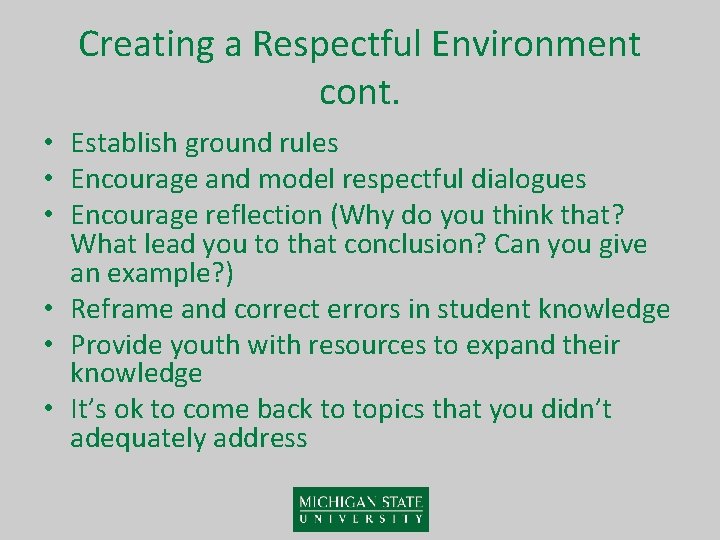 Creating a Respectful Environment cont.

• Establish ground rules
• Encourage and model respectful dialogues
• Encourage reflection (Why do you think that? What lead you to that conclusion? Can you give an example?)
• Reframe and correct errors in student knowledge
• Provide youth with resources to expand their knowledge
• It's ok to come back to topics that you didn't adequately address

MICHIGAN STATE
UNIVERSITY